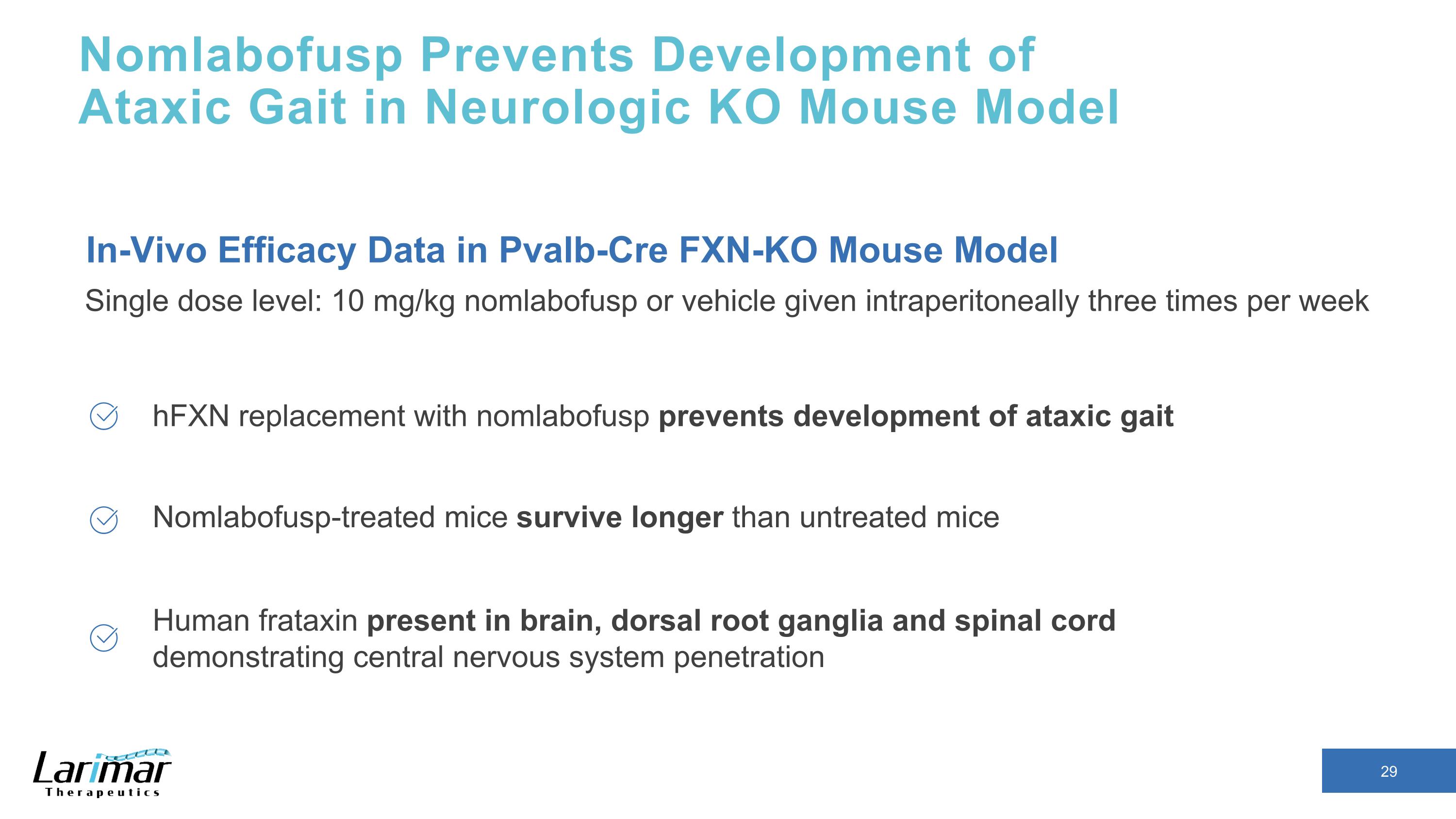 Nomlabofusp Prevents Development of Ataxic Gait in Neurologic KO Mouse Model

In-Vivo Efficacy Data in Pvalb-Cre FXN-KO Mouse Model

Single dose level: 10 mg/kg nomlabofusp or vehicle given intraperitoneally three times per week

hFXN replacement with nomlabofusp prevents development of ataxic gait

Nomlabofusp-treated mice survive longer than untreated mice

Human frataxin present in brain, dorsal root ganglia and spinal cord demonstrating central nervous system penetration

Larimar Therapeutics

29